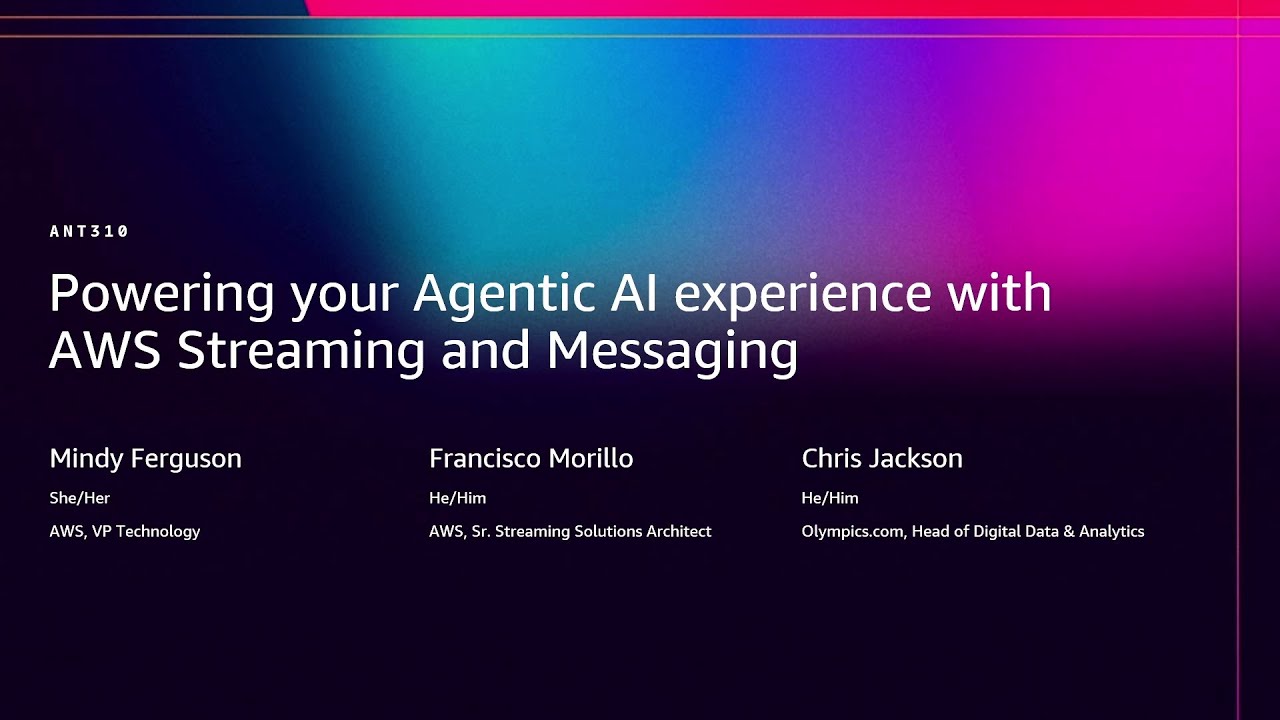 ANT310

Powering your Agentic AI experience with AWS Streaming and Messaging

Mindy Ferguson
She/Her
AWS, VP Technology

Francisco Morillo
He/Him
AWS, Sr. Streaming Solutions Architect

Chris Jackson
He/Him
Olympics.com, Head of Digital Data & Analytics